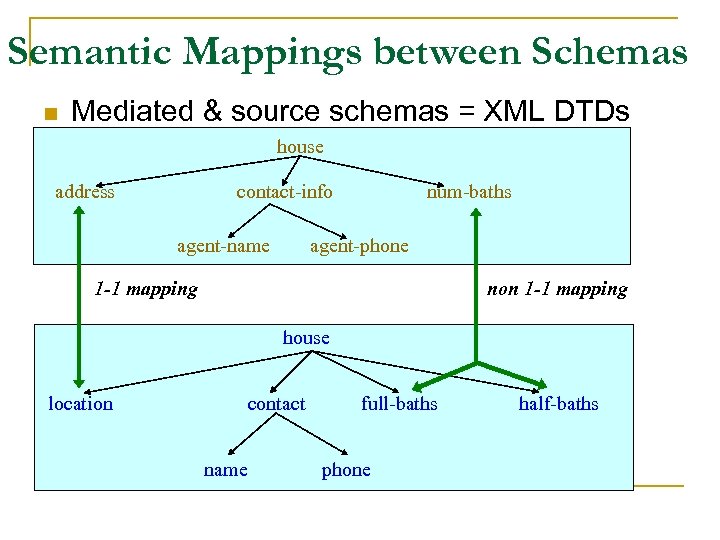 Semantic Mappings between Schemas

Mediated & source schemas = XML DTDs

house

address

contact-info

num-baths

agent-name

agent-phone

1-1 mapping

non 1-1 mapping

house

location

contact

full-baths

half-baths

name

phone